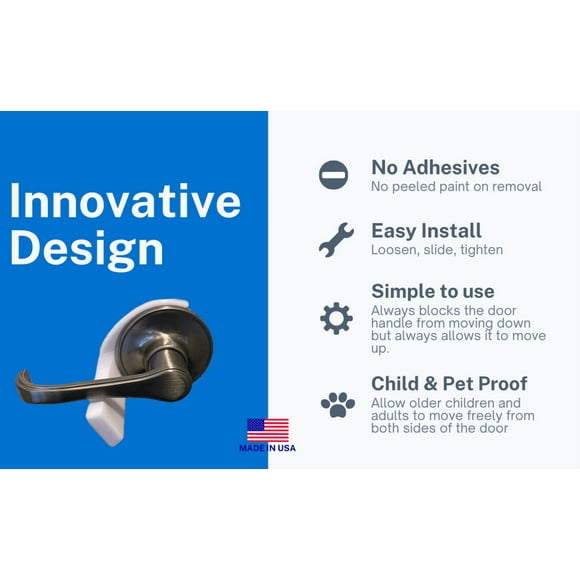 Innovative Design

MADE IN USA

No Adhesives
No peeled paint on removal

Easy Install
Loosen, slide, tighten

Simple to use
Always blocks the door handle from moving down but always allows it to move up.

Child & Pet Proof
Allow older children and adults to move freely from both sides of the door